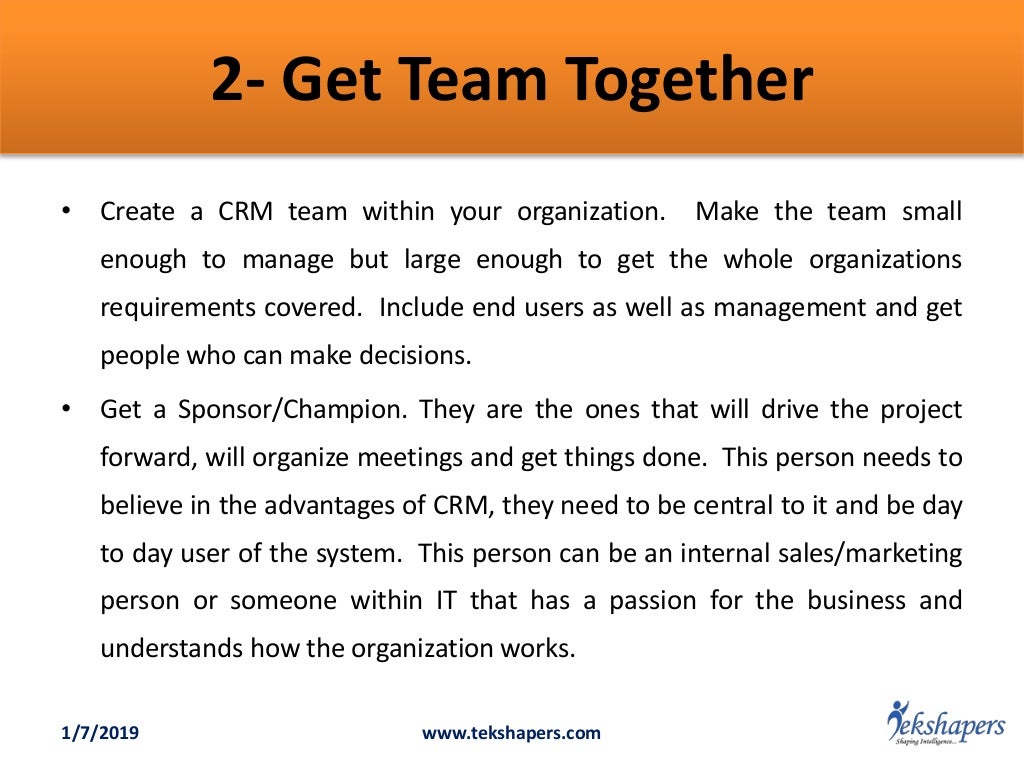 2- Get Team Together

• Create a CRM team within your organization. Make the team small enough to manage but large enough to get the whole organizations requirements covered. Include end users as well as management and get people who can make decisions.

• Get a Sponsor/Champion. They are the ones that will drive the project forward, will organize meetings and get things done. This person needs to believe in the advantages of CRM, they need to be central to it and be day to day user of the system. This person can be an internal sales/marketing person or someone within IT that has a passion for the business and understands how the organization works.

1/7/2019

www.tekshapers.com

Tekshapers
Shaping Intelligence...